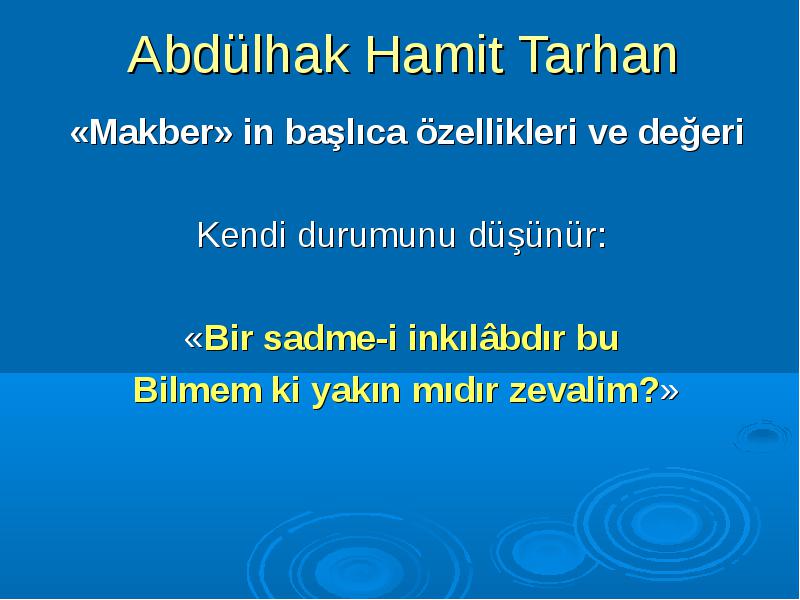 Abdülhak Hamit Tarhan

«Makber» in başlıca özellikleri ve değeri

Kendi durumunu düşünür:

«Bir sadme-i inkılâbdır bu
Bilmem ki yakın mıdır zevalim?»